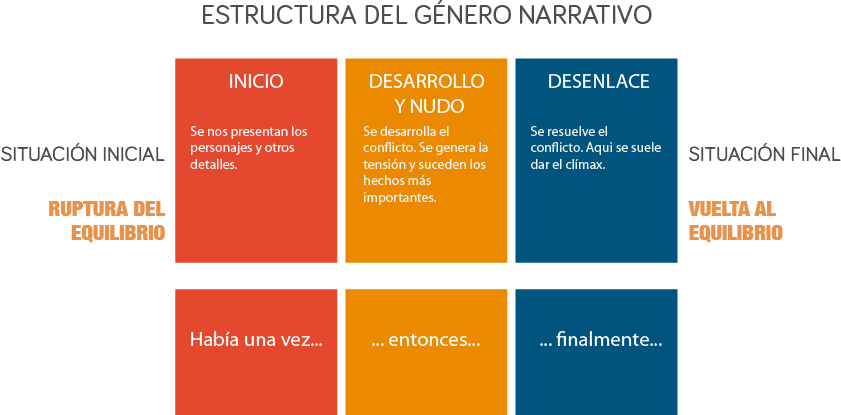 ESTRUCTURA DEL GÉNERO NARRATIVO

SITUACIÓN INICIAL

RUPTURA DEL EQUILIBRIO

INICIO

Se nos presentan los personajes y otros detalles.

DESARROLLO Y NUDO

Se desarrolla el conflicto. Se genera la tensión y suceden los hechos más importantes.

DESENLACE

Se resuelve el conflicto. Aqui se suele dar el clímax.

SITUACIÓN FINAL

VUELTA AL EQUILIBRIO

Había una vez...

... entonces...

... finalmente...